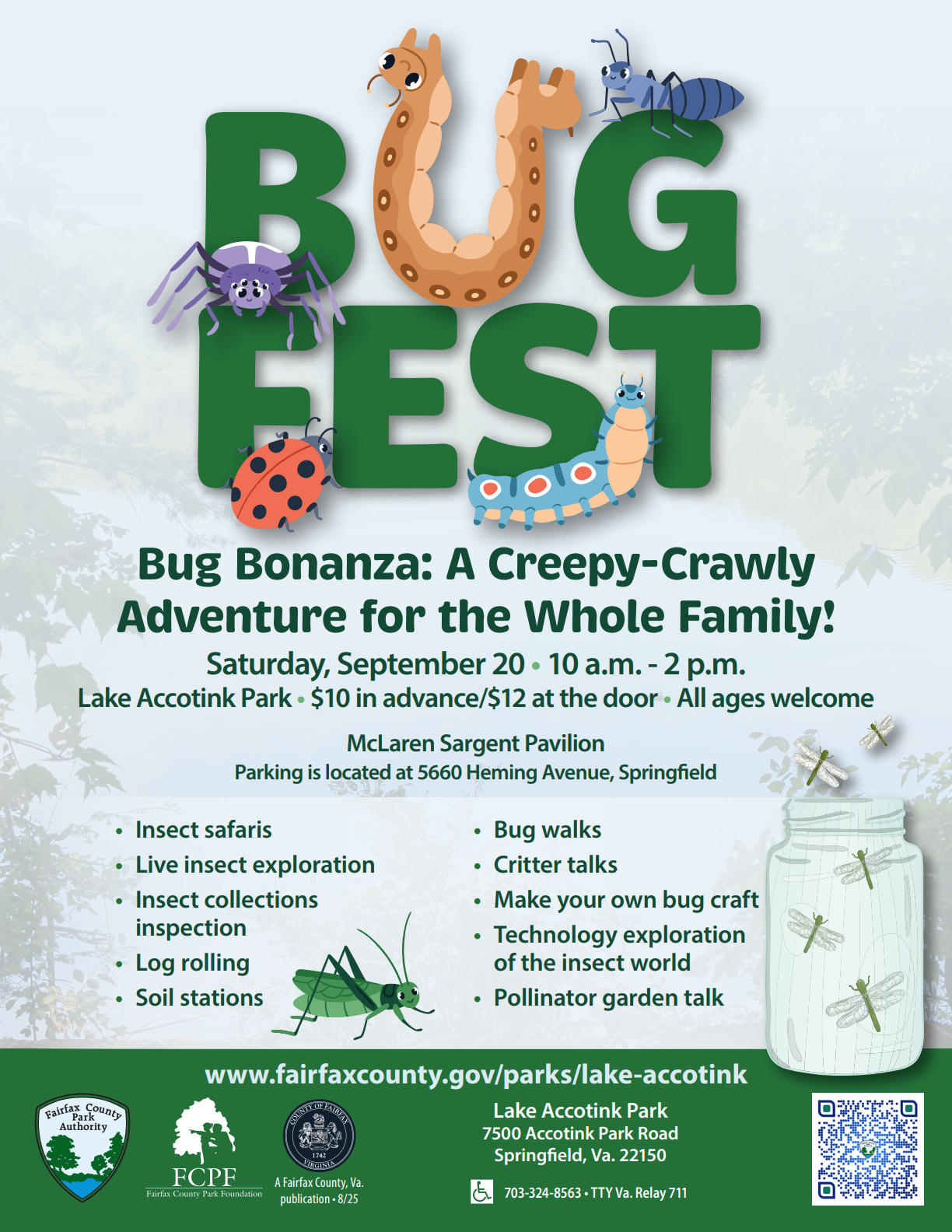 BUG FEST

Bug Bonanza: A Creepy-Crawly Adventure for the Whole Family!

Saturday, September 20 • 10 a.m. - 2 p.m.
Lake Accotink Park • $10 in advance/$12 at the door • All ages welcome

McLaren Sargent Pavilion
Parking is located at 5660 Heming Avenue, Springfield

• Insect safaris
• Live insect exploration
• Insect collections inspection
• Log rolling
• Soil stations

• Bug walks
• Critter talks
• Make your own bug craft
• Technology exploration of the insect world
• Pollinator garden talk

www.fairfaxcounty.gov/parks/lake-accotink

Fairfax County Park Authority

FCPF
Fairfax County Park Foundation

COUNTY OF FAIRFAX
1742
VIRGINIA

A Fairfax County, Va. publication • 8/25

Lake Accotink Park
7500 Accotink Park Road
Springfield, Va. 22150

703-324-8563 • TTY Va. Relay 711